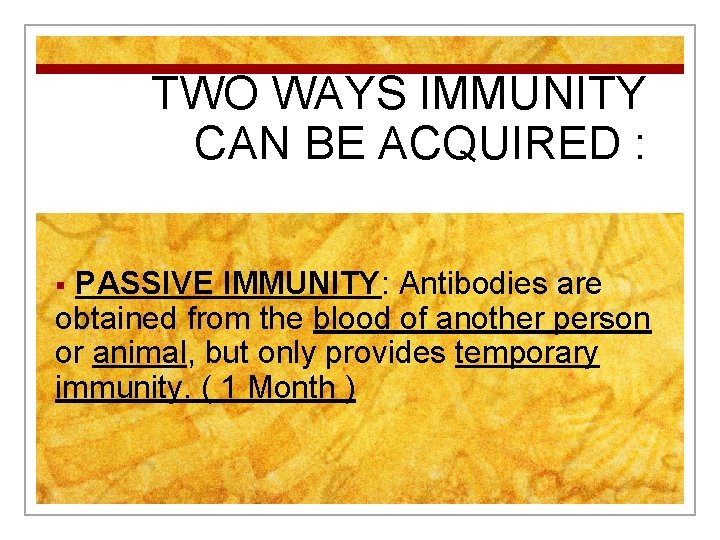 TWO WAYS IMMUNITY CAN BE ACQUIRED :

▪ PASSIVE IMMUNITY: Antibodies are obtained from the blood of another person or animal, but only provides temporary immunity. ( 1 Month )